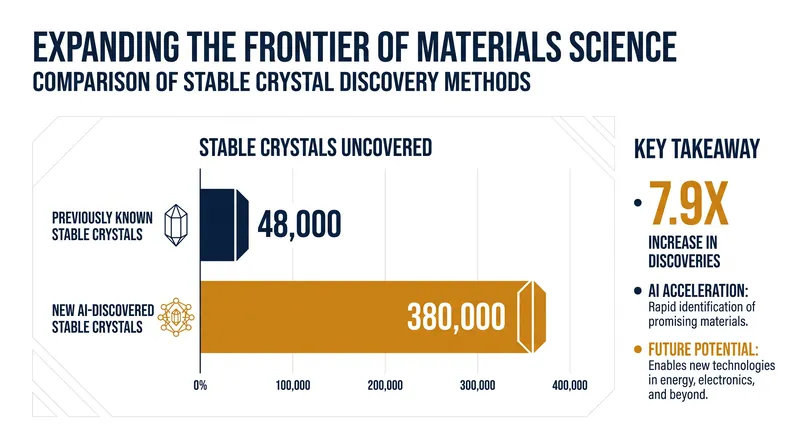 EXPANDING THE FRONTIER OF MATERIALS SCIENCE
COMPARISON OF STABLE CRYSTAL DISCOVERY METHODS

STABLE CRYSTALS UNCOVERED

PREVIOUSLY KNOWN STABLE CRYSTALS

48,000

NEW AI-DISCOVERED STABLE CRYSTALS

380,000

0% 100,000 200,000 300,000 400,000

KEY TAKEAWAY

• 7.9X
INCREASE IN DISCOVERIES

• AI ACCELERATION: Rapid identification of promising materials.

• FUTURE POTENTIAL: Enables new technologies in energy, electronics, and beyond.